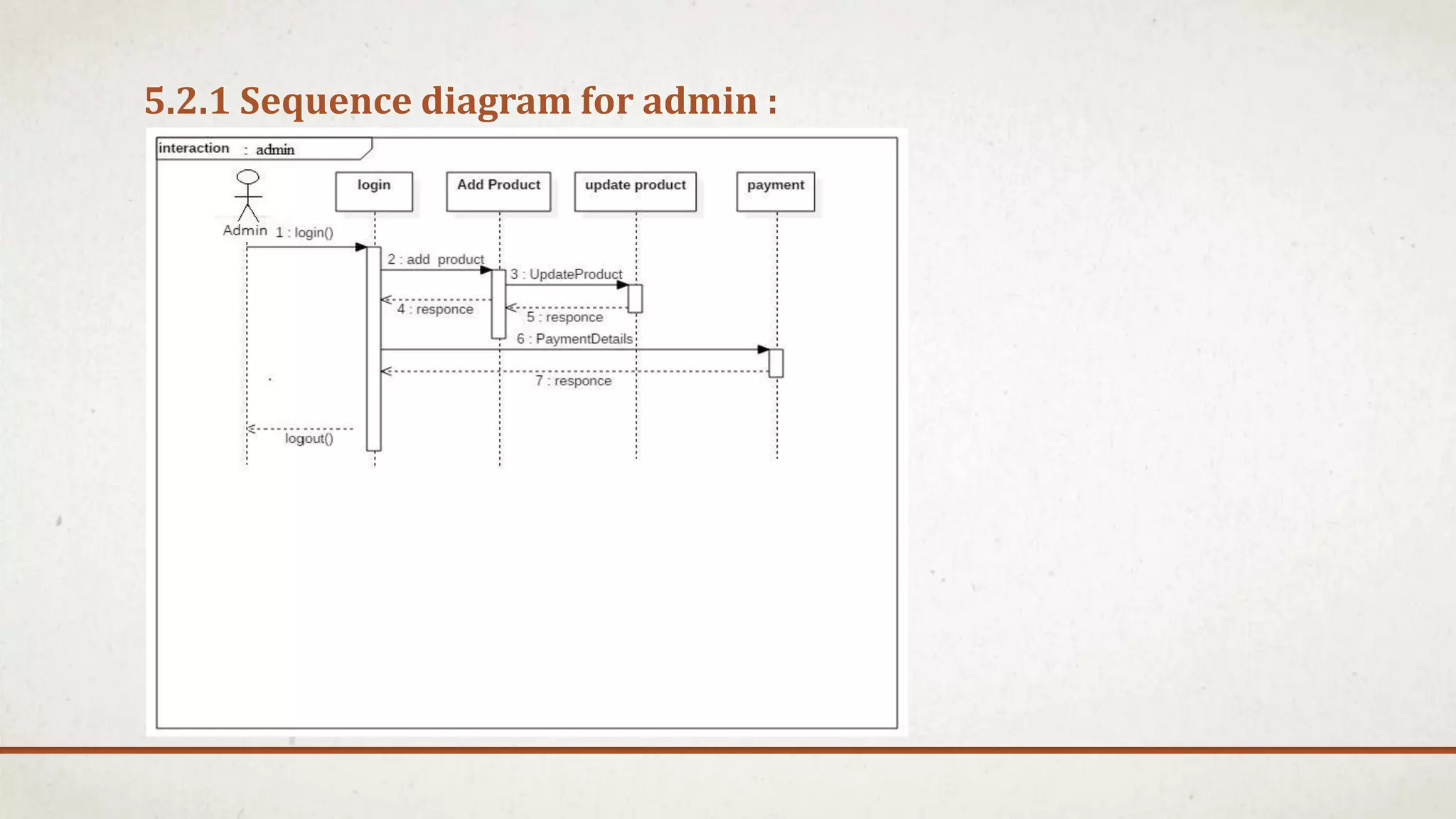 5.2.1 Sequence diagram for admin :

interaction : admin

login

Add Product

update product

payment

Admin

1 : login()

2 : add product

3 : UpdateProduct

4 : responce

5 : responce

6 : PaymentDetails

7 : responce

logout()